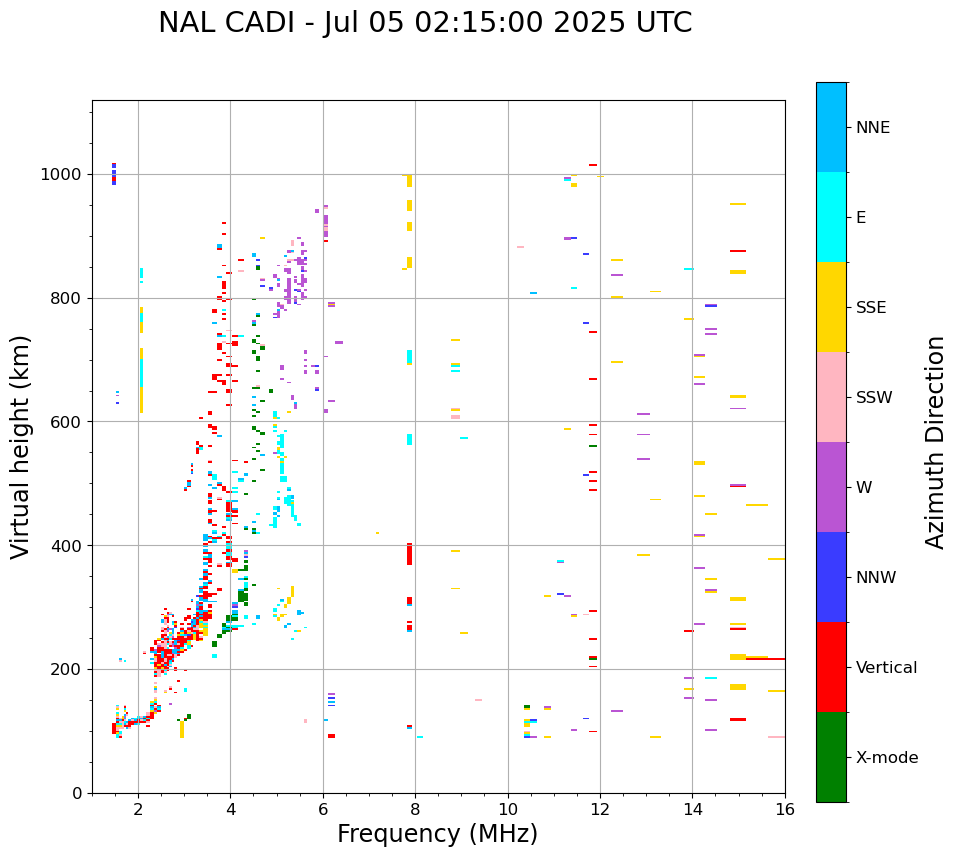 NAL CADI - Jul 05 02:15:00 2025 UTC

Virtual height (km)

1000
800
600
400
200
0

2
4
6
8
10
12
14
16

Frequency (MHz)

NNE
E
SSE
SSW
W
NNW
Vertical
X-mode

Azimuth Direction